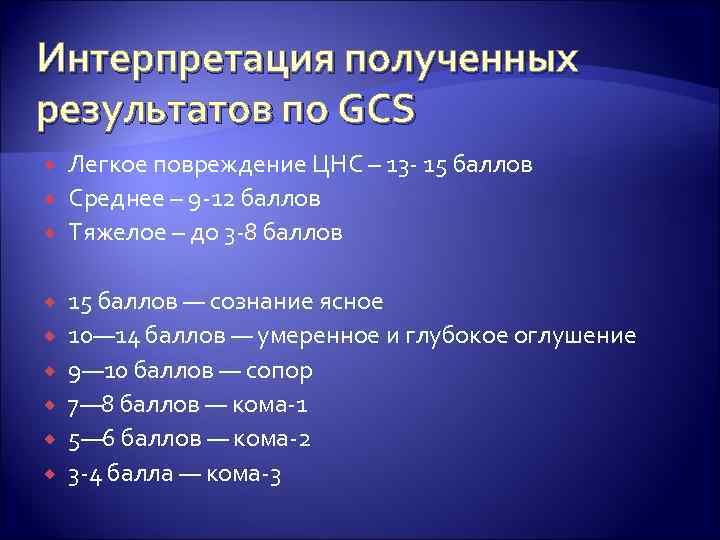 Интерпретация полученных результатов по GCS

Легкое повреждение ЦНС – 13- 15 баллов
Среднее – 9-12 баллов
Тяжелое – до 3-8 баллов

15 баллов — сознание ясное
10—14 баллов — умеренное и глубокое оглушение
9—10 баллов — сопор
7—8 баллов — кома-1
5—6 баллов — кома-2
3-4 балла — кома-3